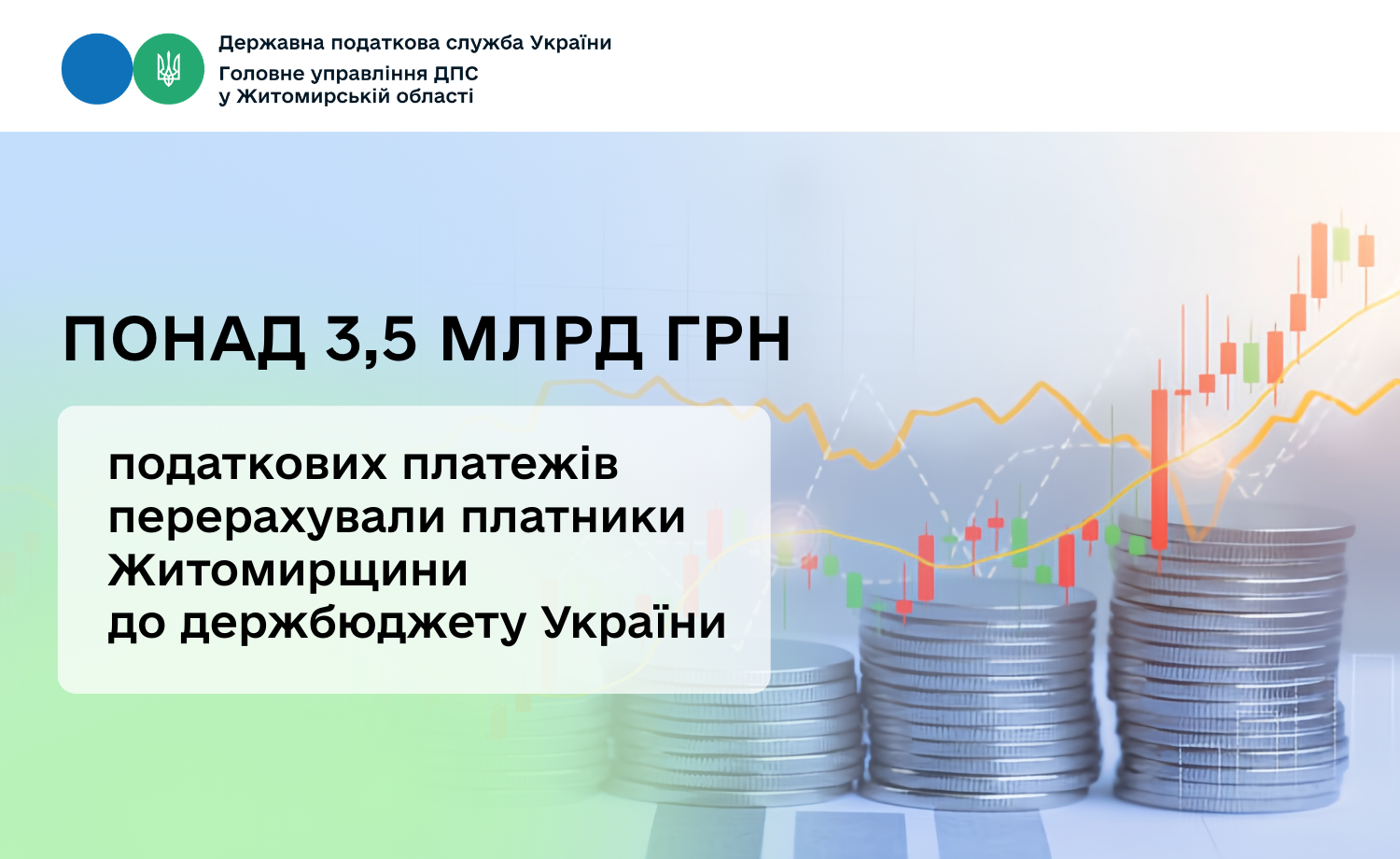 Державна податкова служба України
Головне управління ДПС
у Житомирській області

ПОНАД 3,5 МЛРД ГРН

податкових платежів
перерахували платники
Житомирщини
до держбюджету України